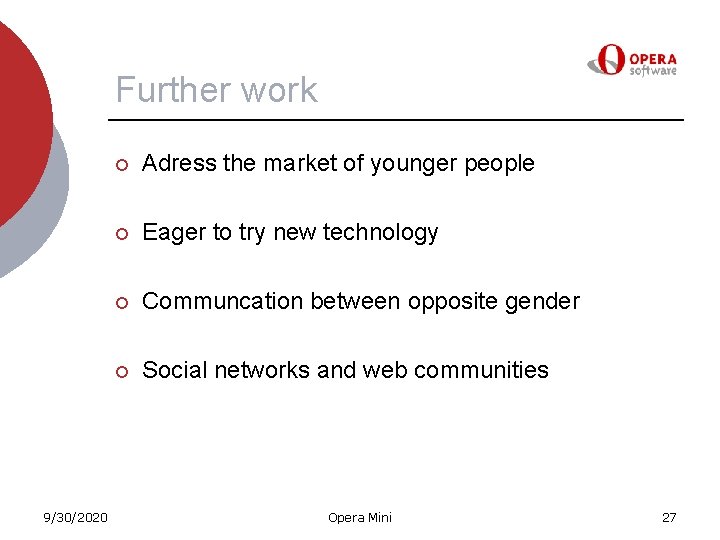 OPERA
software

Further work

• Adress the market of younger people

• Eager to try new technology

• Communcation between opposite gender

• Social networks and web communities

9/30/2020 Opera Mini 27